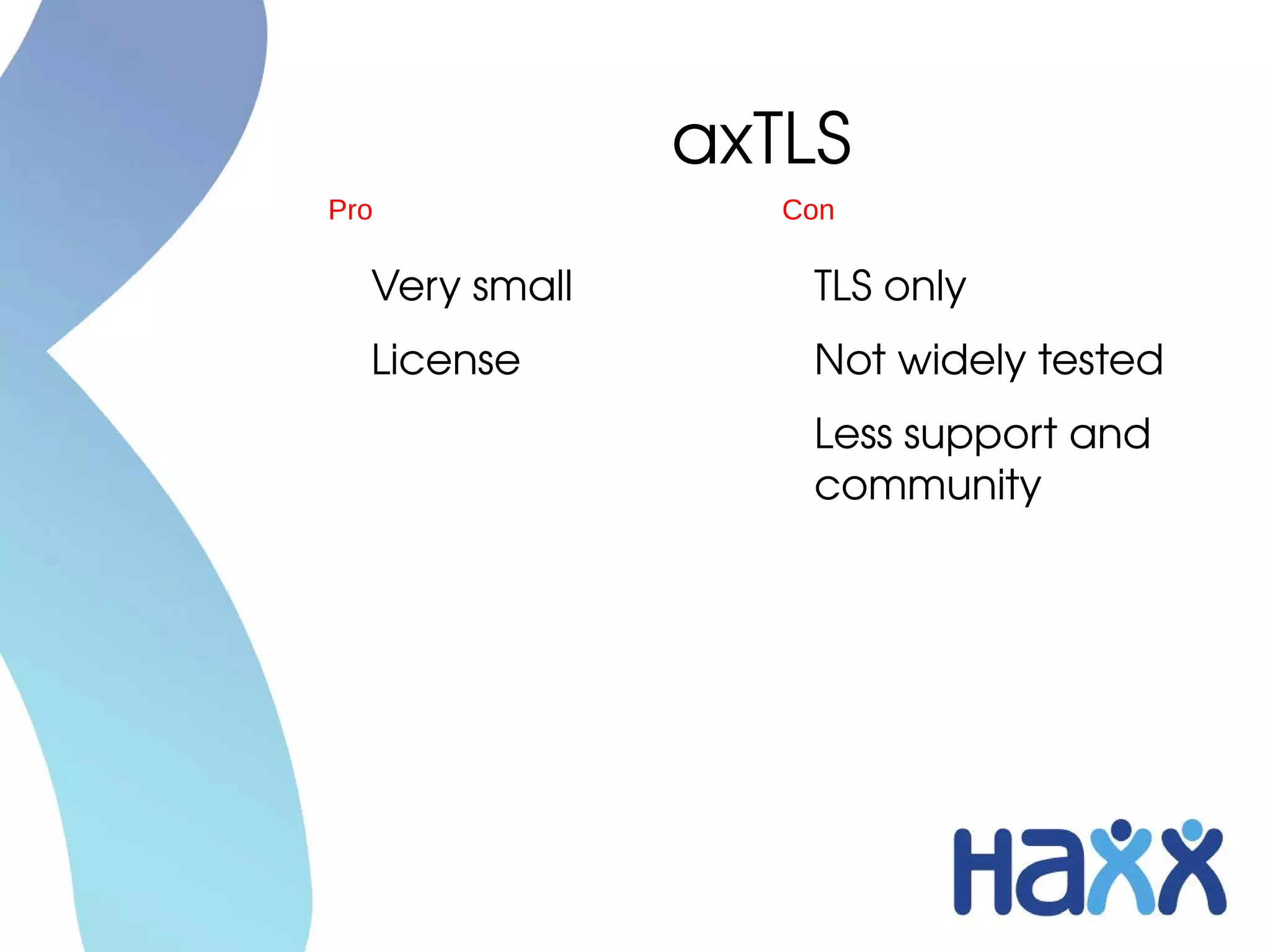 axTLS

Pro

Very small

License

Con

TLS only

Not widely tested

Less support and community

Haxx